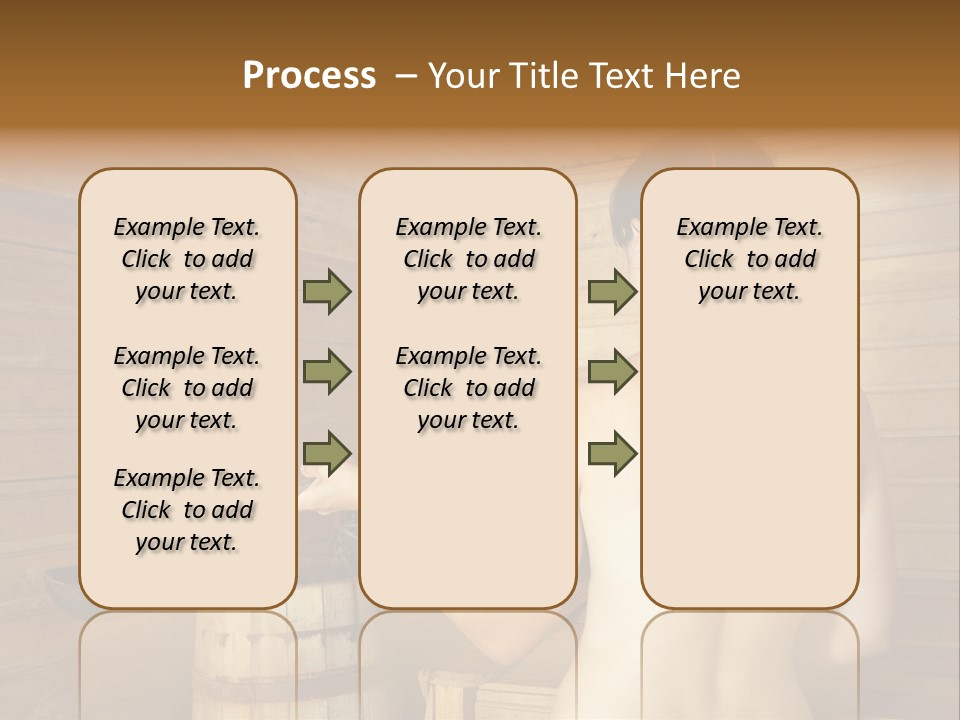 Process – Your Title Text Here

Example Text. Click to add your text.

Example Text. Click to add your text.

Example Text. Click to add your text.

Example Text. Click to add your text.

Example Text. Click to add your text.

Example Text. Click to add your text.